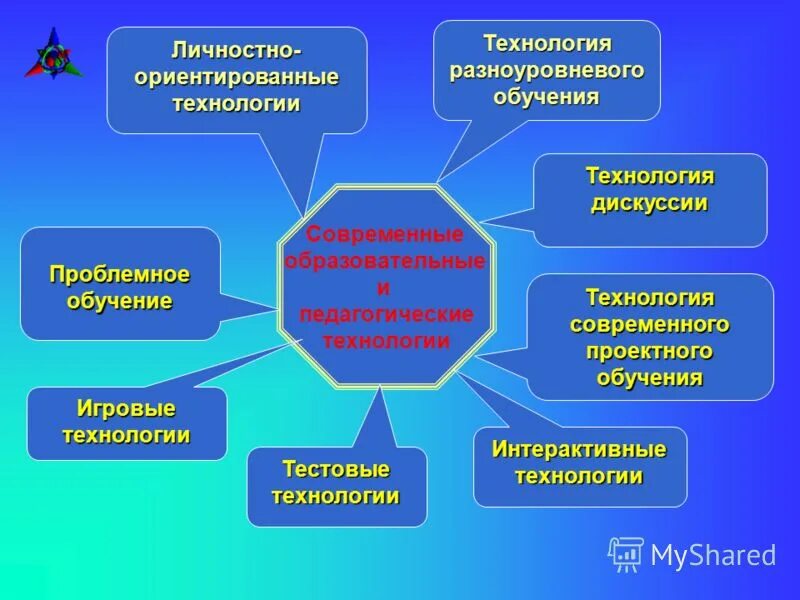 Личностно-ориентированные технологии

Технология разноуровневого обучения

Технология дискуссии

Современные образовательные и педагогические технологии

Проблемное обучение

Технология современного проектного обучения

Игровые технологии

Тестовые технологии

Интерактивные технологии

MyShared